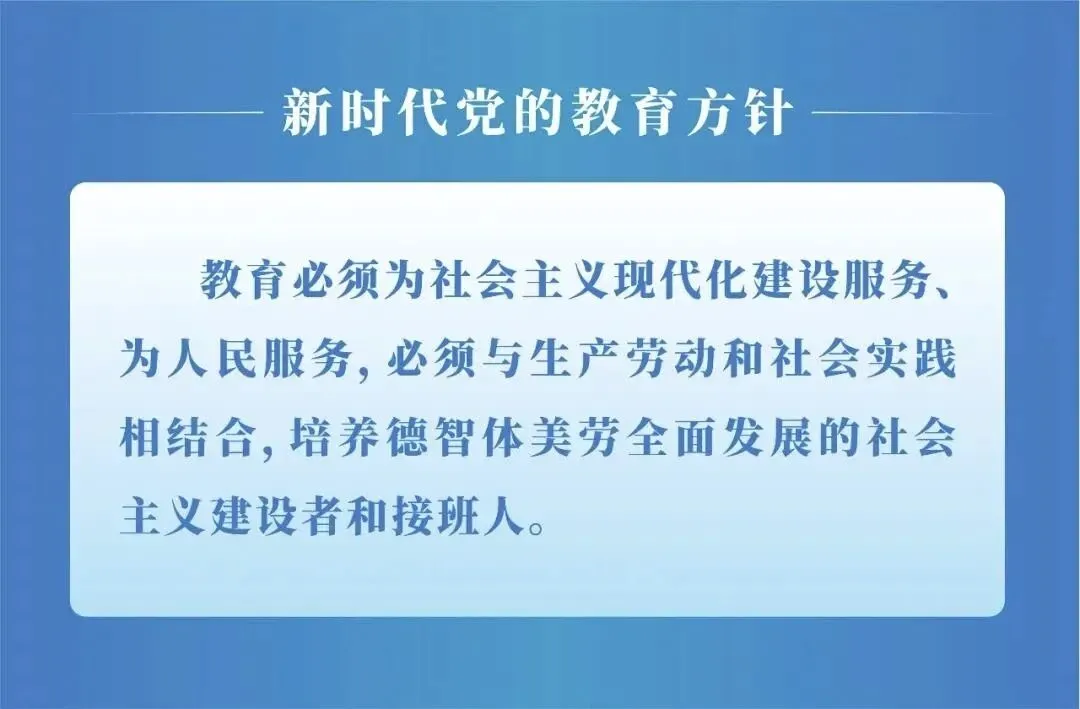 新时代党的教育方针

教育必须为社会主义现代化建设服务、为人民服务，必须与生产劳动和社会实践相结合，培养德智体美劳全面发展的社会主义建设者和接班人。